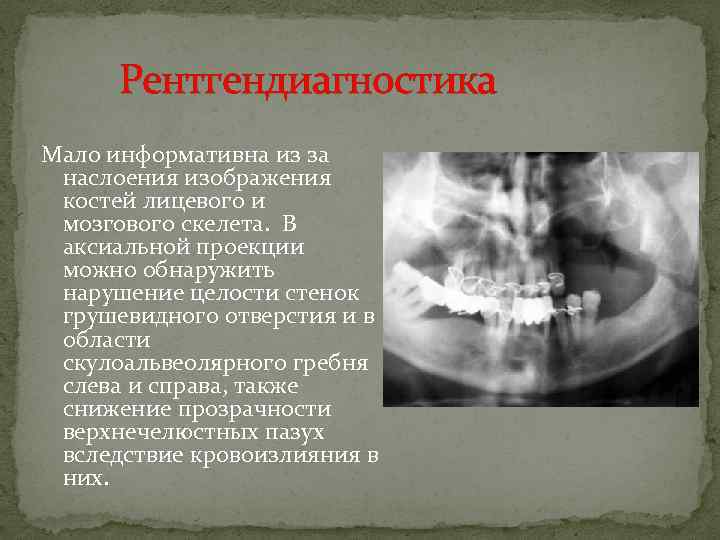 Рентгендиагностика

Мало информативна из за наслоения изображения костей лицевого и мозгового скелета. В аксиальной проекции можно обнаружить нарушение целости стенок грушевидного отверстия и в области скулоальвеолярного гребня слева и справа, также снижение прозрачности верхнечелюстных пазух вследствие кровоизлияния в них.